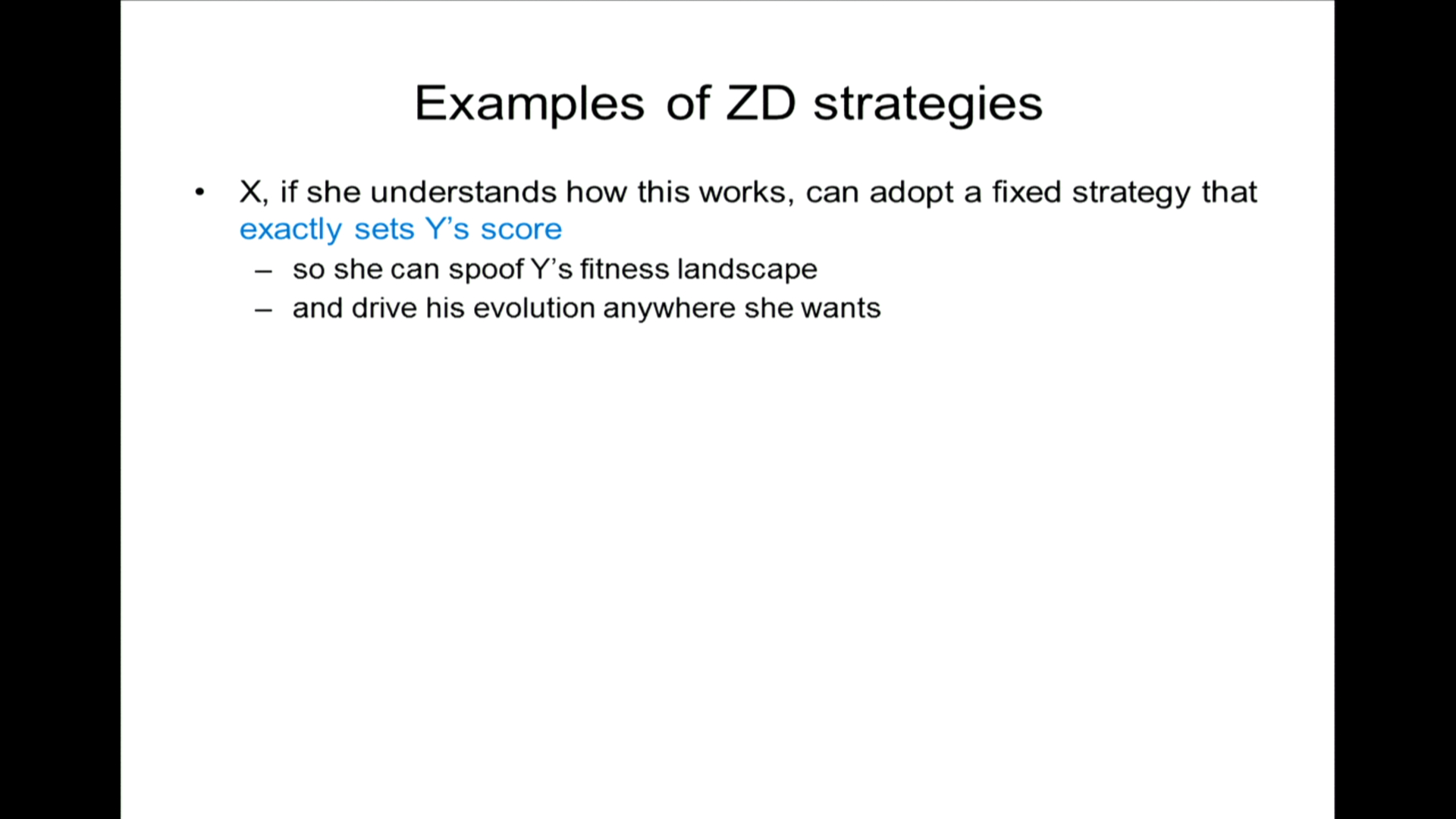 Examples of ZD strategies

• X, if she understands how this works, can adopt a fixed strategy that exactly sets Y’s score
– so she can spoof Y’s fitness landscape
– and drive his evolution anywhere she wants